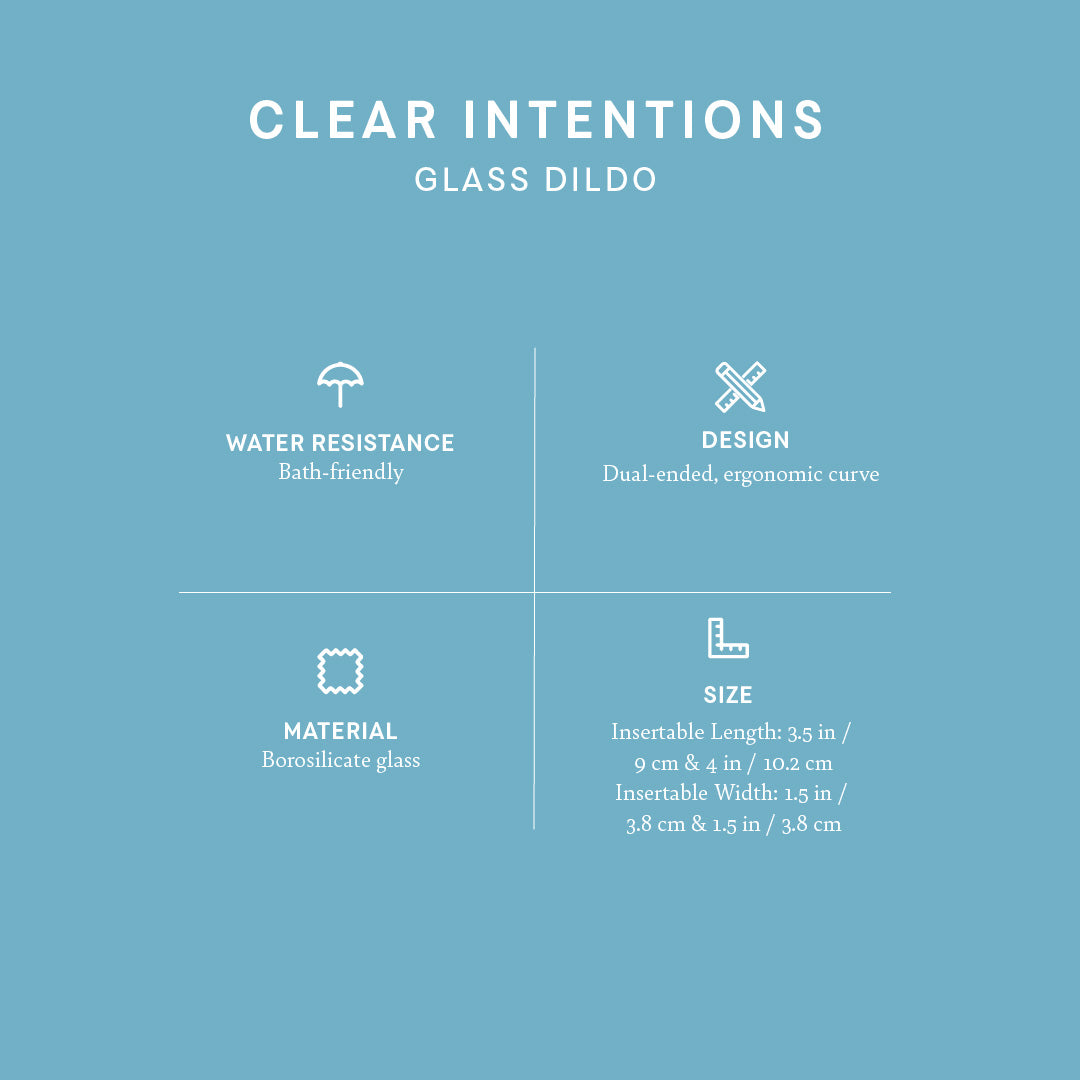 CLEAR INTENTIONS
GLASS DILDO

WATER RESISTANCE
Bath-friendly

DESIGN
Dual-ended, ergonomic curve

MATERIAL
Borosilicate glass

SIZE
Insertable Length: 3.5 in / 9 cm & 4 in / 10.2 cm
Insertable Width: 1.5 in / 3.8 cm & 1.5 in / 3.8 cm